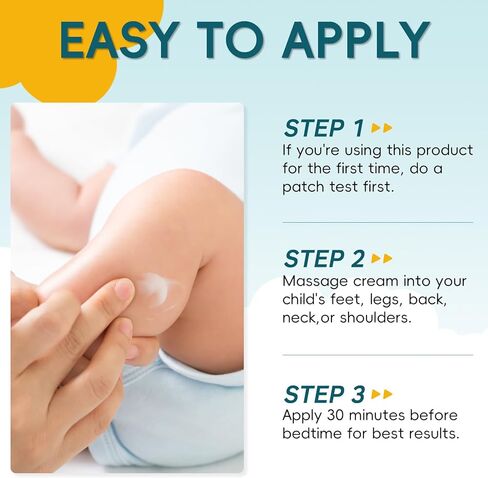 EASY TO APPLY

STEP 1
If you're using this product for the first time, do a patch test first.

STEP 2
Massage cream into your child's feet, legs, back, neck,or shoulders.

STEP 3
Apply 30 minutes before bedtime for best results.